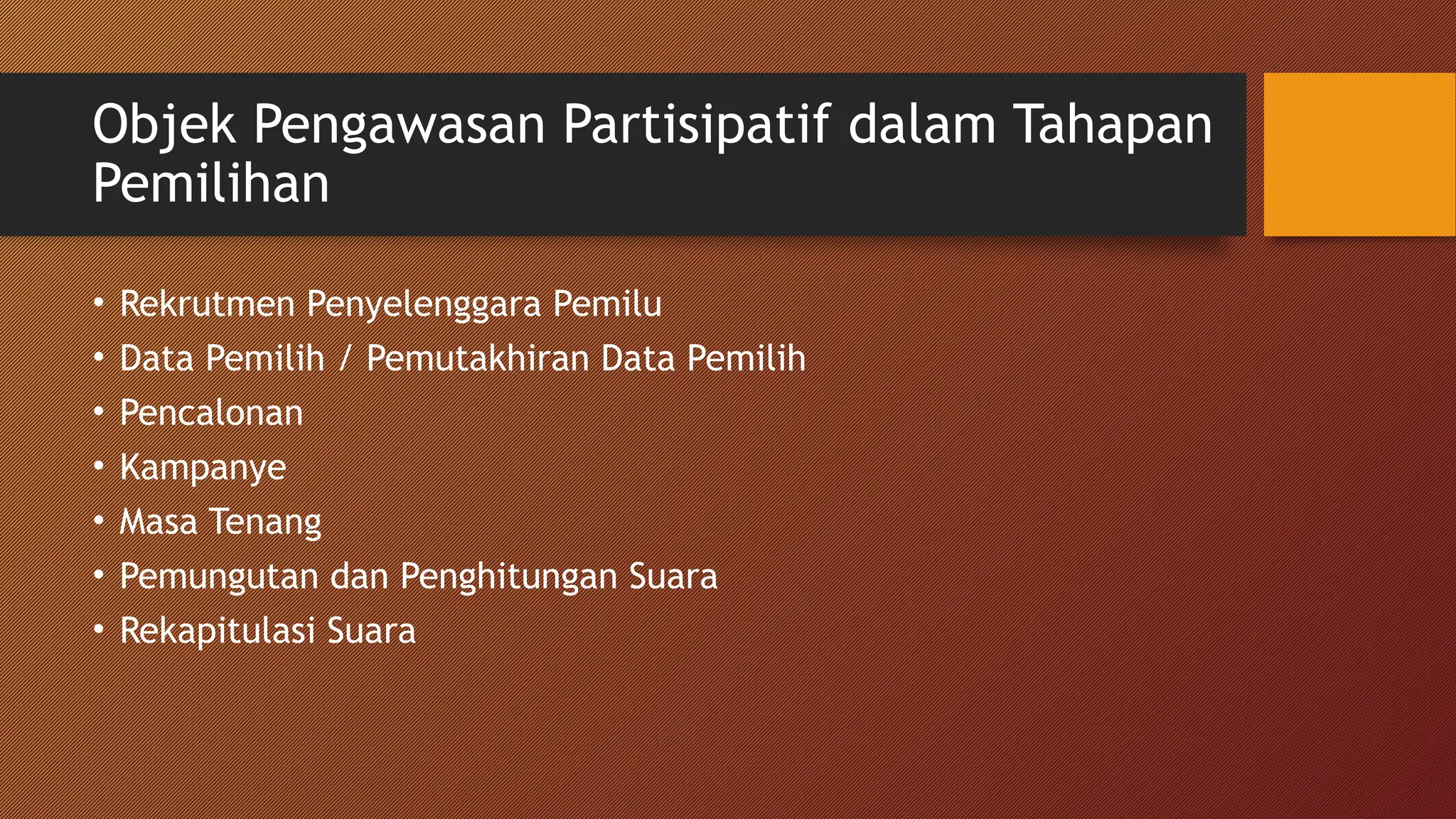 Objek Pengawasan Partisipatif dalam Tahapan Pemilihan

• Rekrutmen Penyelenggara Pemilu
• Data Pemilih / Pemutakhiran Data Pemilih
• Pencalonan
• Kampanye
• Masa Tenang
• Pemungutan dan Penghitungan Suara
• Rekapitulasi Suara